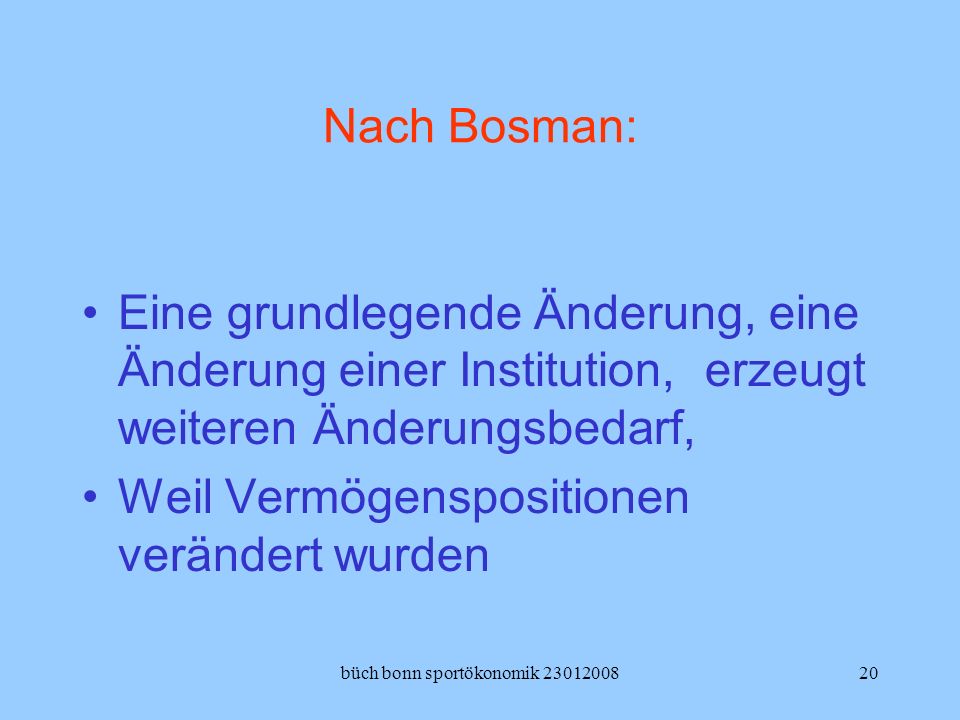 Nach Bosman:

• Eine grundlegende Änderung, eine Änderung einer Institution,  erzeugt weiteren Änderungsbedarf,
• Weil Vermögenspositionen verändert wurden

büch bonn sportökonomik 23012008

20